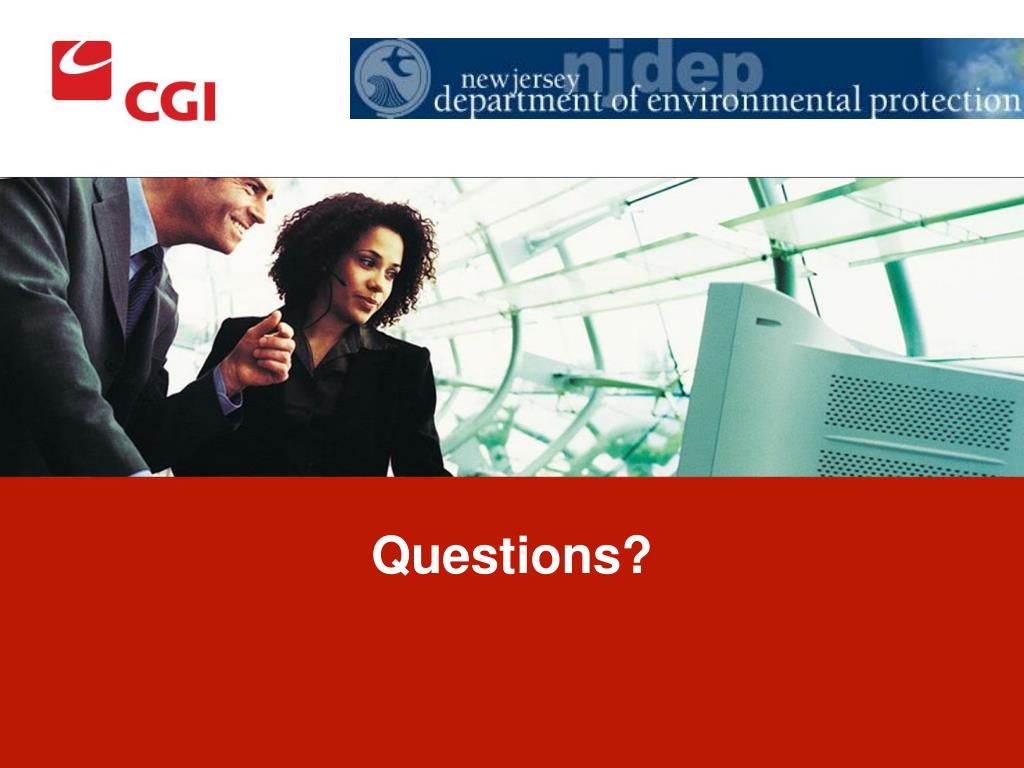 CGI

njdep
newjersey
department of environmental protection

Questions?